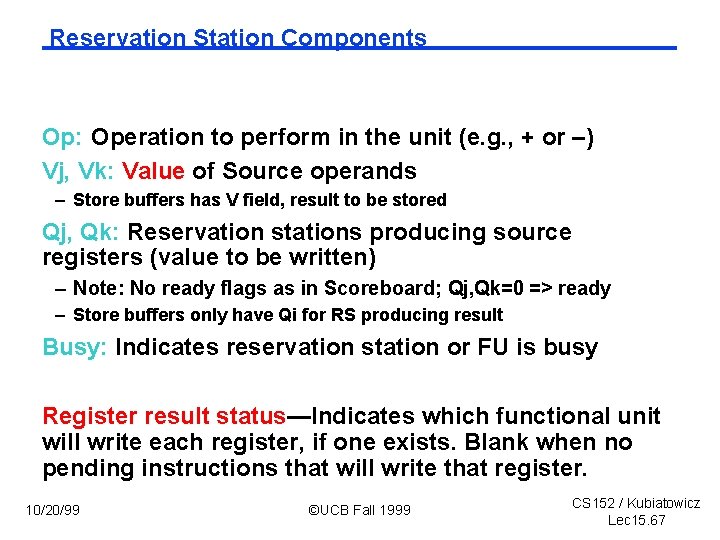 Reservation Station Components

Op: Operation to perform in the unit (e.g., + or –)

Vj, Vk: Value of Source operands

– Store buffers has V field, result to be stored

Qj, Qk: Reservation stations producing source registers (value to be written)

– Note: No ready flags as in Scoreboard; Qj,Qk=0 => ready

– Store buffers only have Qi for RS producing result

Busy: Indicates reservation station or FU is busy

Register result status—Indicates which functional unit will write each register, if one exists. Blank when no pending instructions that will write that register.

10/20/99

©UCB Fall 1999

CS152 / Kubiatowicz
Lec15.67